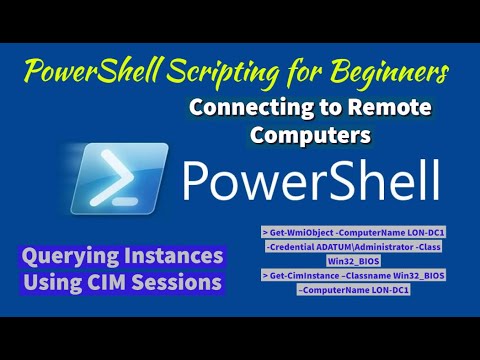 PowerShell Scripting for Beginners

Connecting to Remote Computers

PowerShell

Querying Instances Using CIM Sessions

> Get-WmiObject -ComputerName LON-DC1 -Credential ADATUM\Administrator -Class Win32_BIOS

> Get-CimInstance –Classname Win32_BIOS –ComputerName LON-DC1